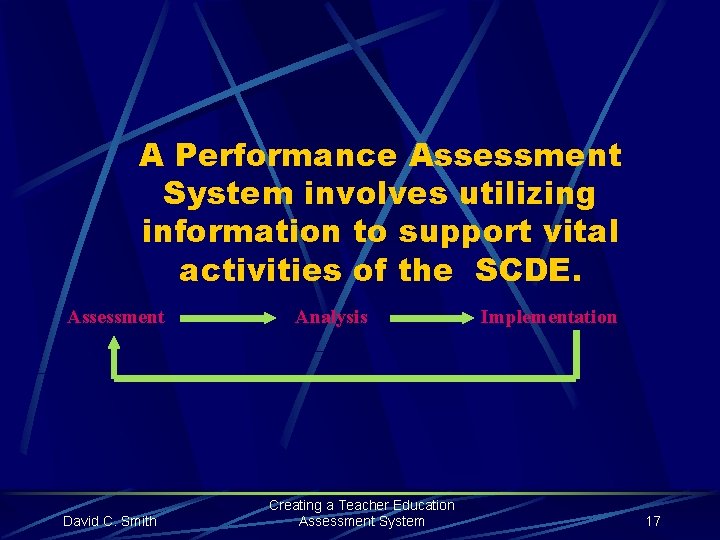 A Performance Assessment System involves utilizing information to support vital activities of the SCDE.

Assessment

Analysis

Implementation

David C. Smith

Creating a Teacher Education Assessment System

17